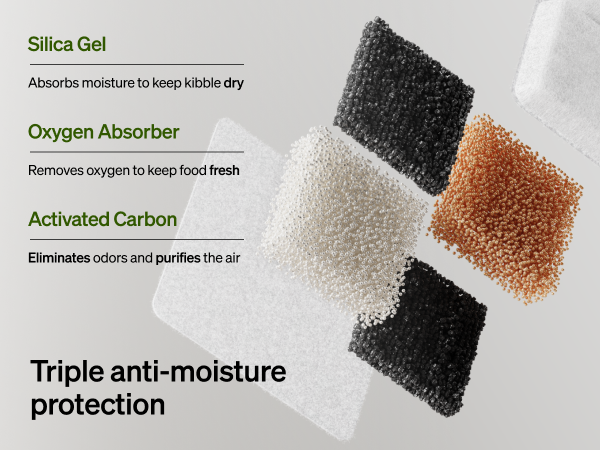 Silica Gel

Absorbs moisture to keep kibble dry

Oxygen Absorber

Removes oxygen to keep food fresh

Activated Carbon

Eliminates odors and purifies the air

Triple anti-moisture protection